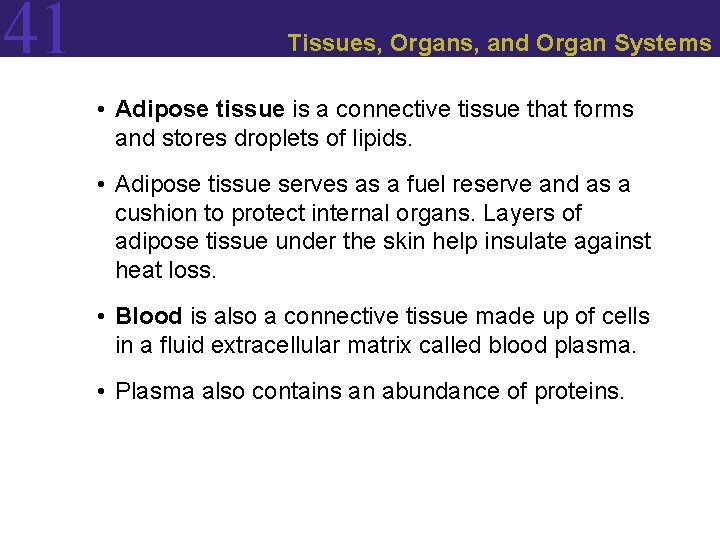 41

Tissues, Organs, and Organ Systems

• Adipose tissue is a connective tissue that forms and stores droplets of lipids.

• Adipose tissue serves as a fuel reserve and as a cushion to protect internal organs. Layers of adipose tissue under the skin help insulate against heat loss.

• Blood is also a connective tissue made up of cells in a fluid extracellular matrix called blood plasma.

• Plasma also contains an abundance of proteins.